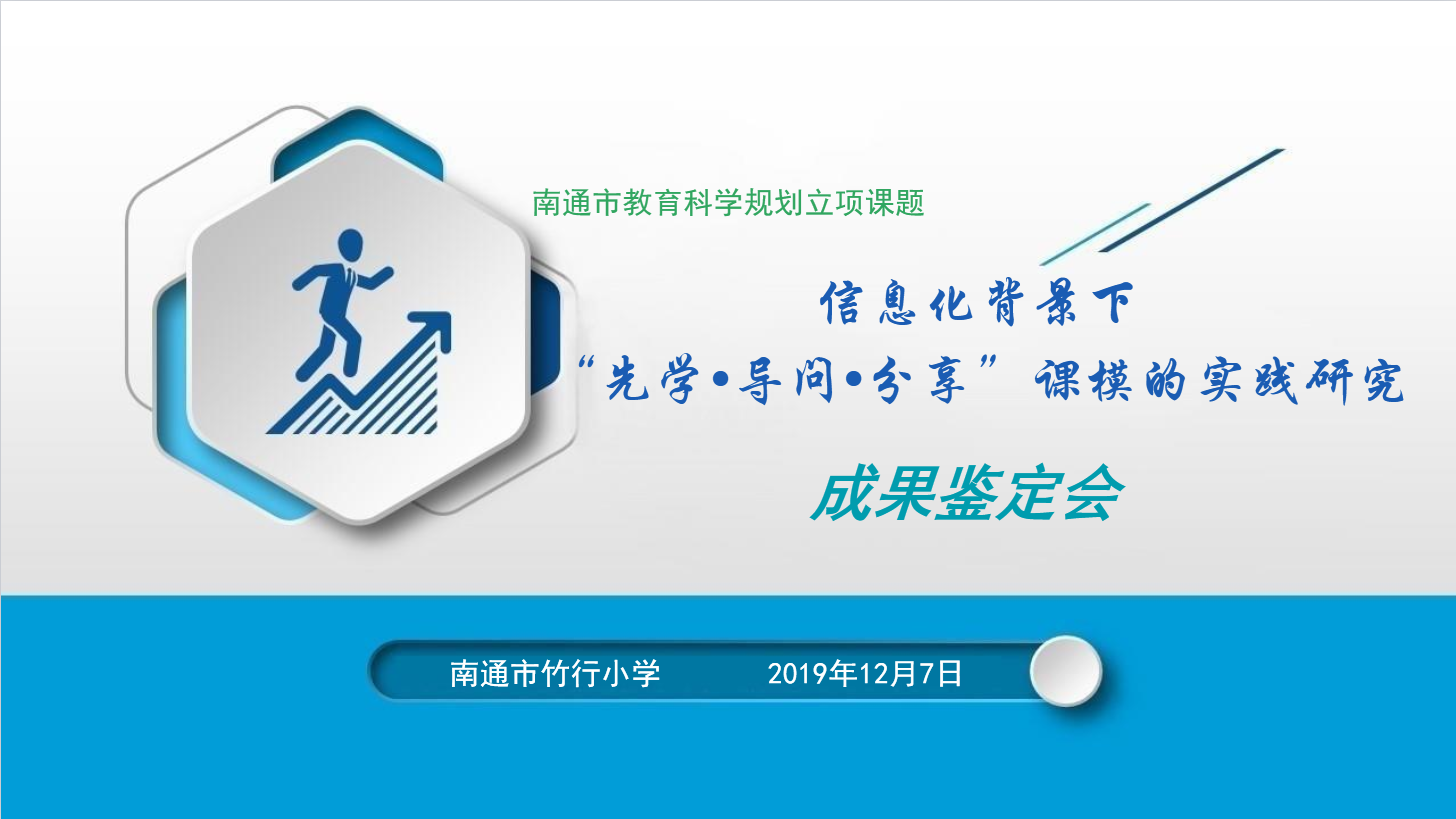 南通市教育科学规划立项课题

信息化背景下
“先学•导问•分享”课模的实践研究

成果鉴定会

南通市竹行小学　2019年12月7日